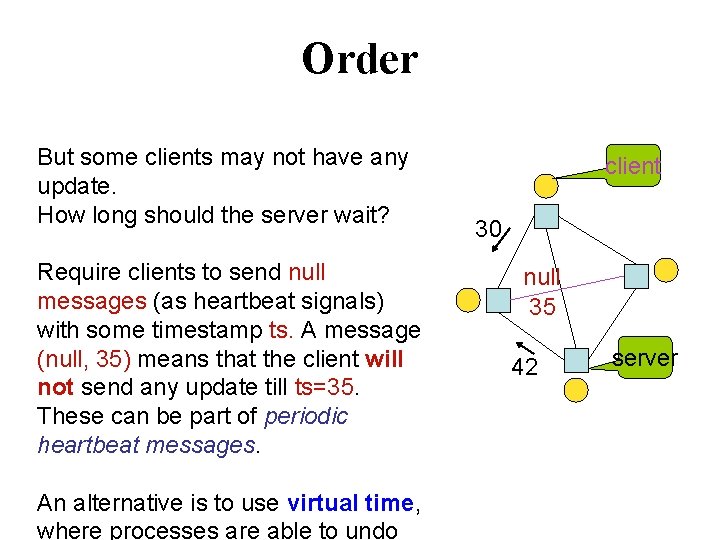 Order

But some clients may not have any update.
How long should the server wait?

Require clients to send null messages (as heartbeat signals) with some timestamp ts. A message (null, 35) means that the client will not send any update till ts=35. These can be part of periodic heartbeat messages.

An alternative is to use virtual time, where processes are able to undo

client

30

null
35

42

server